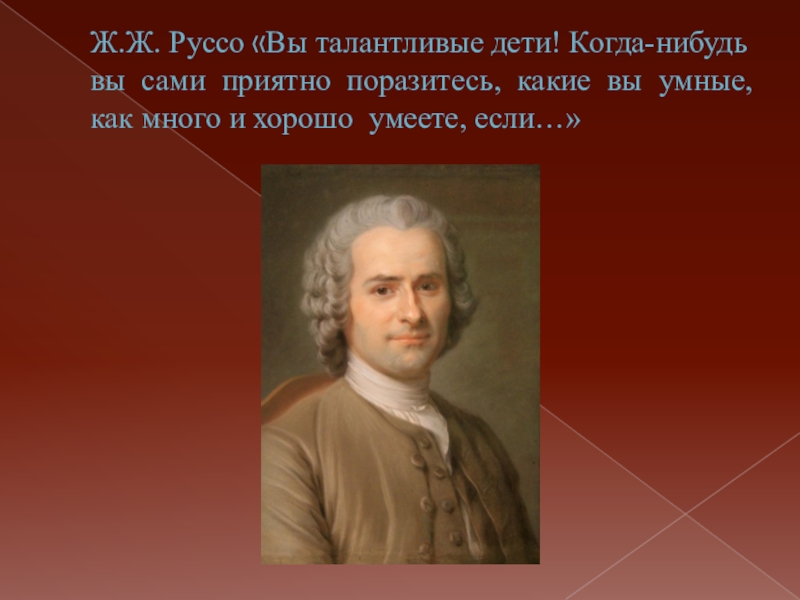 Ж.Ж. Руссо «Вы талантливые дети! Когда-нибудь вы сами приятно поразитесь, какие вы умные, как много и хорошо умеете, если…»